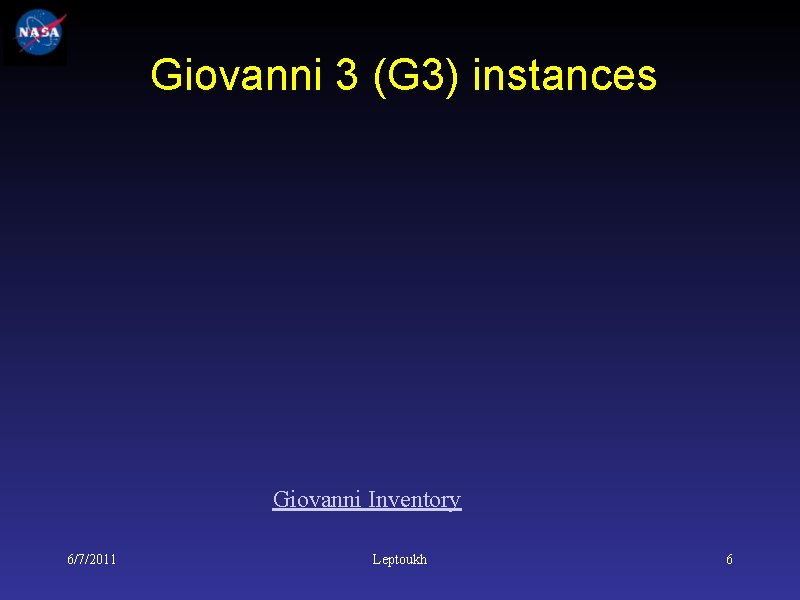 NASA

Giovanni 3 (G3) instances

Giovanni Inventory

6/7/2011

Leptoukh

6